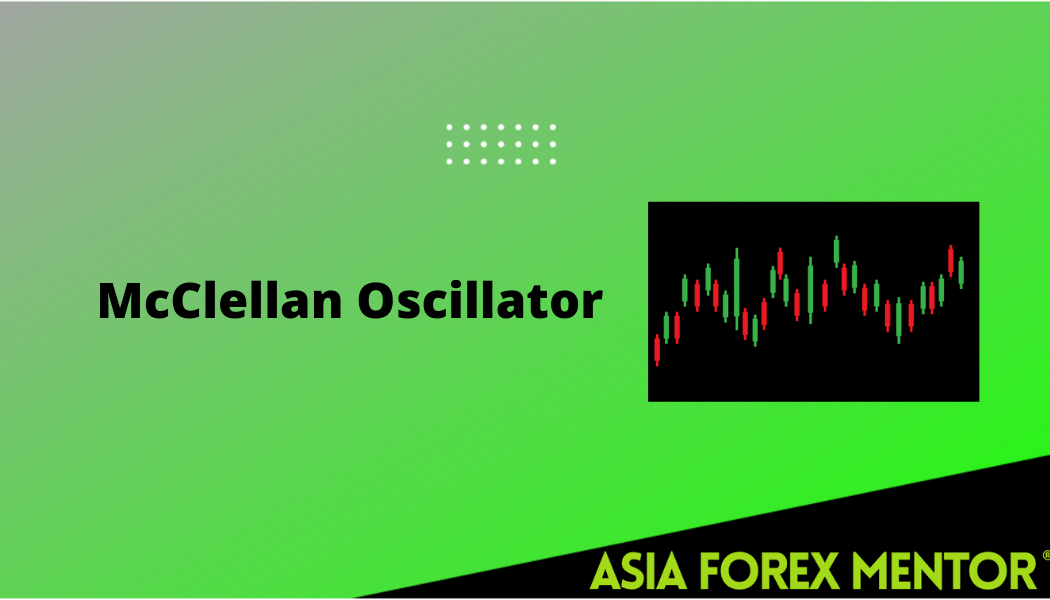 McClellan Oscillator

ASIA FOREX MENTOR®